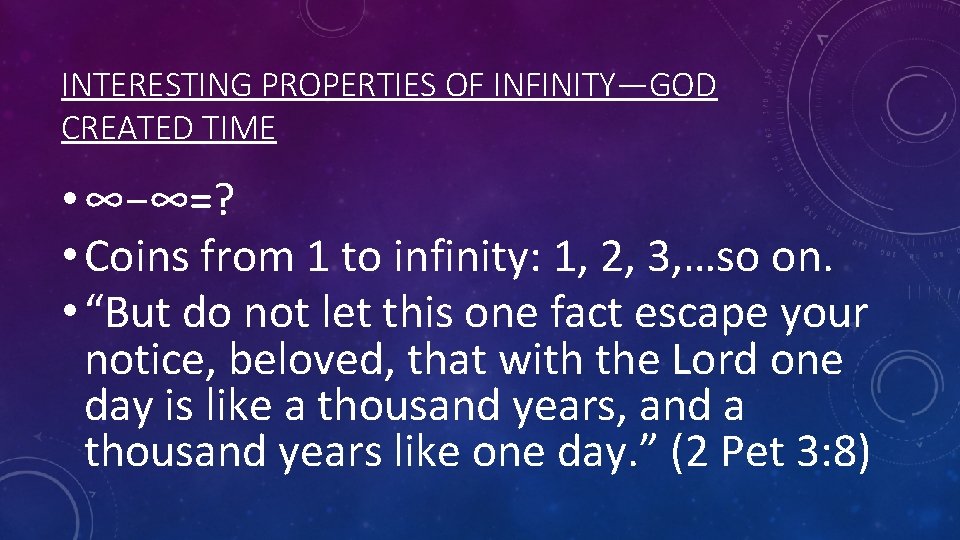 INTERESTING PROPERTIES OF INFINITY—GOD CREATED TIME

• $\infty - \infty = ?$
• Coins from 1 to infinity: 1, 2, 3,…so on.
• “But do not let this one fact escape your notice, beloved, that with the Lord one day is like a thousand years, and a thousand years like one day.” (2 Pet 3:8)